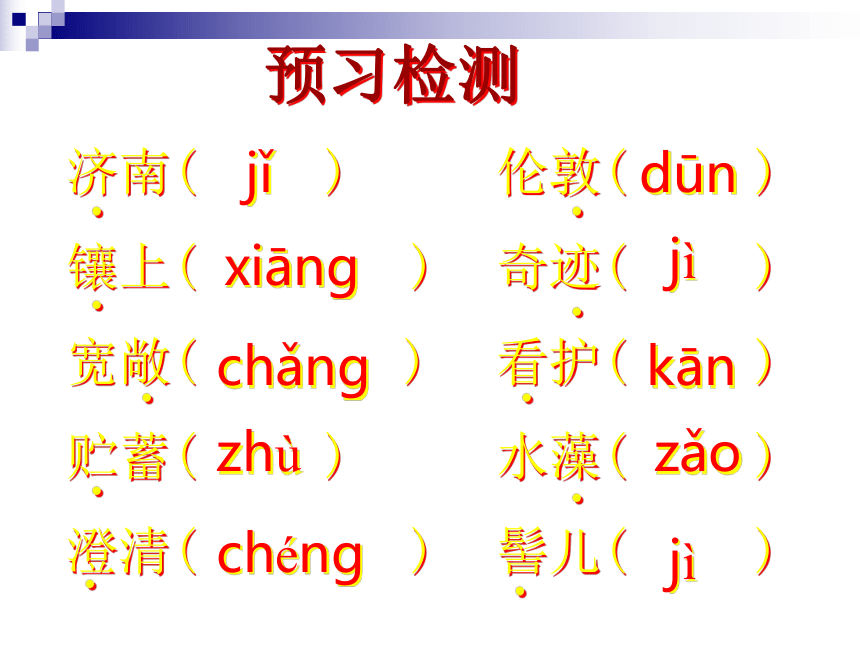 预习检测

济南（ jǐ ）

镶上（ xiāng ）

宽敞（ chǎng ）

贮蓄（ zhù ）

澄清（ chéng ）

伦敦（ dūn ）

奇迹（ jì ）

看护（ kān ）

水藻（ zǎo ）

髻儿（ jì ）